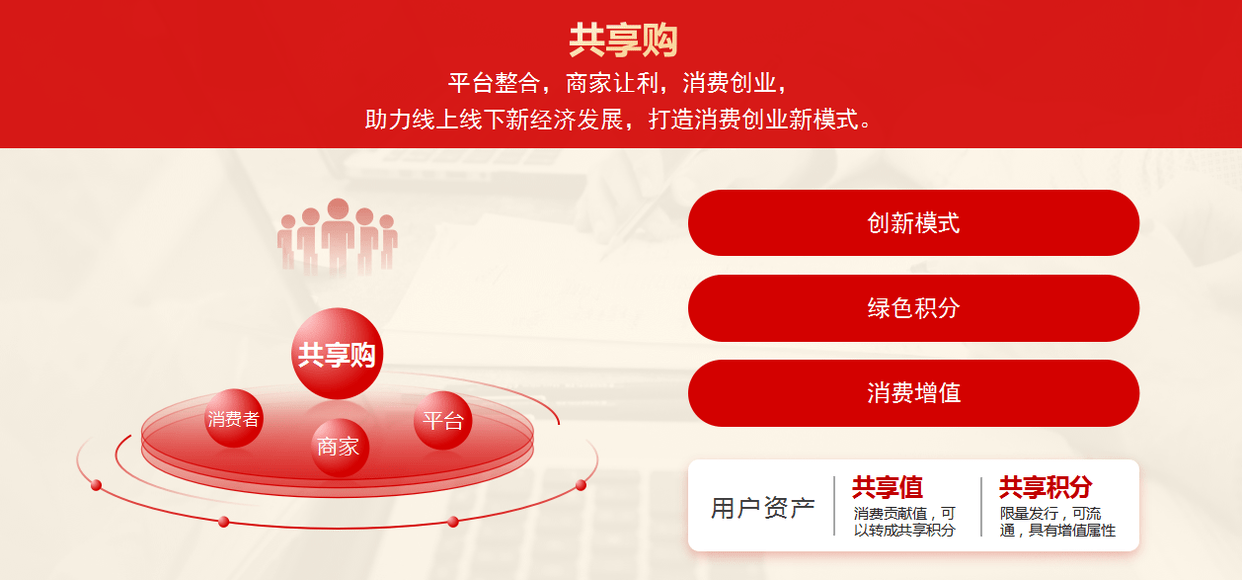 共享购

平台整合，商家让利，消费创业，
助力线上线下新经济发展，打造消费创业新模式。

共享购

消费者

商家

平台

创新模式

绿色积分

消费增值

用户资产

共享值
消费贡献值，可以转成共享积分

共享积分
限量发行，可流通，具有增值属性